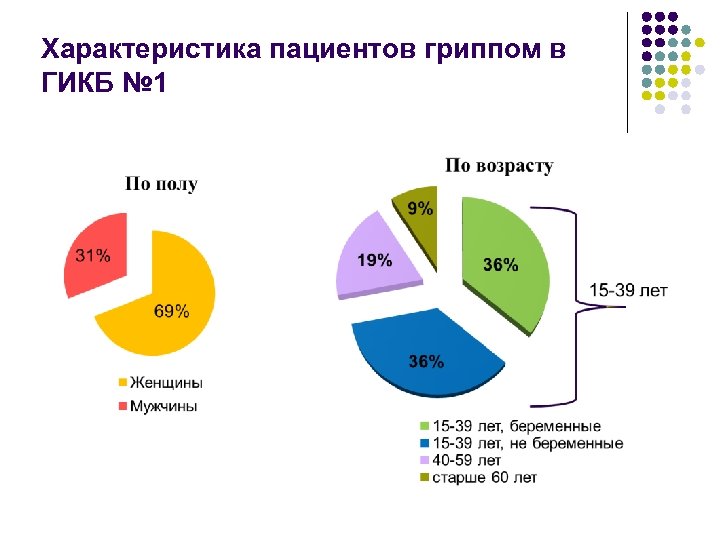 Характеристика пациентов гриппом в ГИКБ №1

По полу

31%

69%

Женщины
Мужчины

По возрасту

9%

19%

36%

36%

15-39 лет

15-39 лет, беременные
15-39 лет, не беременные
40-59 лет
старше 60 лет